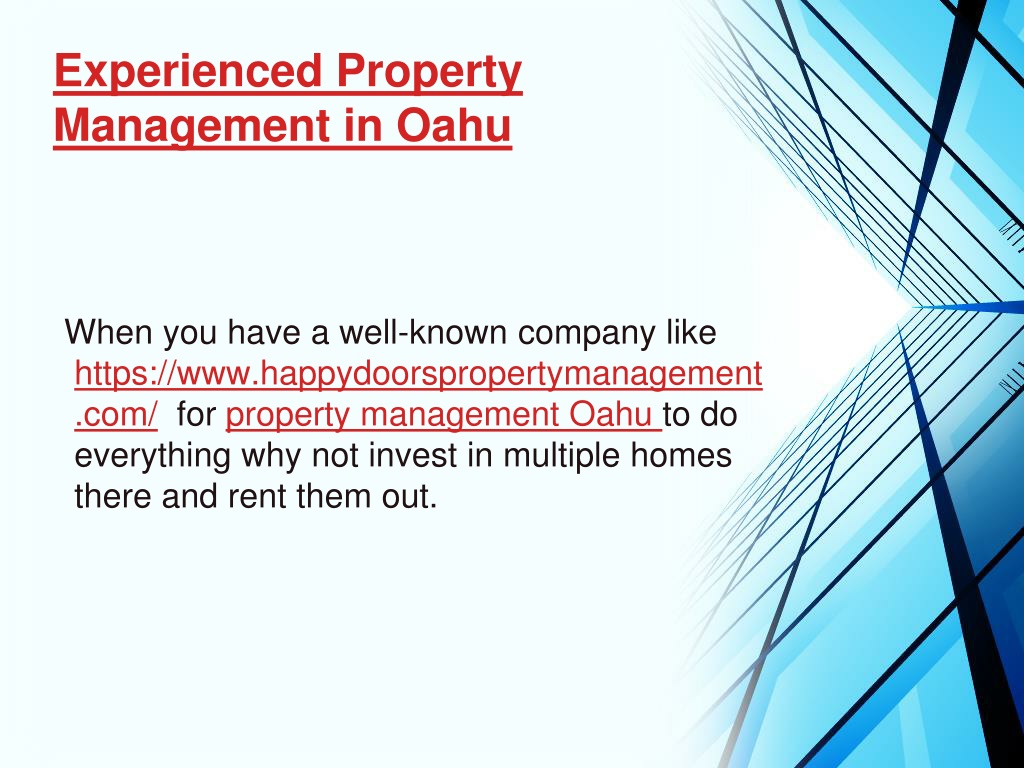 Experienced Property Management in Oahu

When you have a well-known company like https://www.happydoorspropertymanagement.com/ for property management Oahu to do everything why not invest in multiple homes there and rent them out.